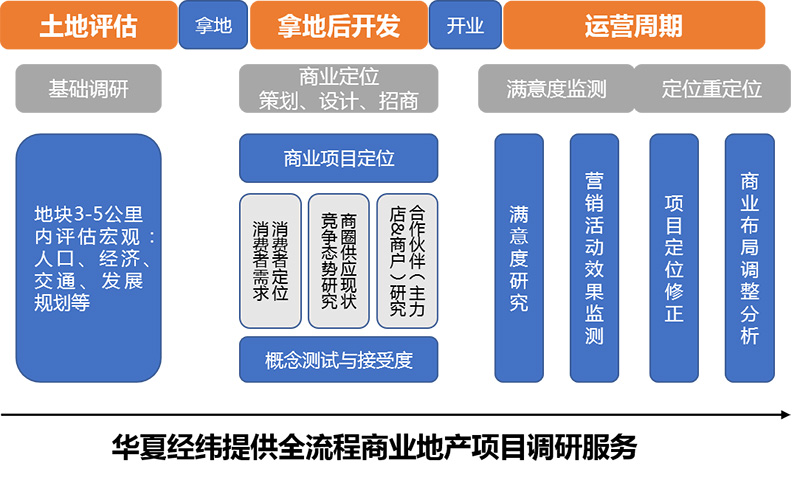 土地评估　拿地　拿地后开发　开业　运营周期

基础调研

商业定位
策划、设计、招商

满意度监测

定位重定位

地块3-5公里内评估宏观：人口、经济、交通、发展规划等

商业项目定位

消费者定位
消费者需求

商圈供应现状
竞争态势研究

合作伙伴（主力店&商户）研究

概念测试与接受度

满意度研究

营销活动效果监测

项目定位修正

商业布局调整分析

华夏经纬提供全流程商业地产项目调研服务